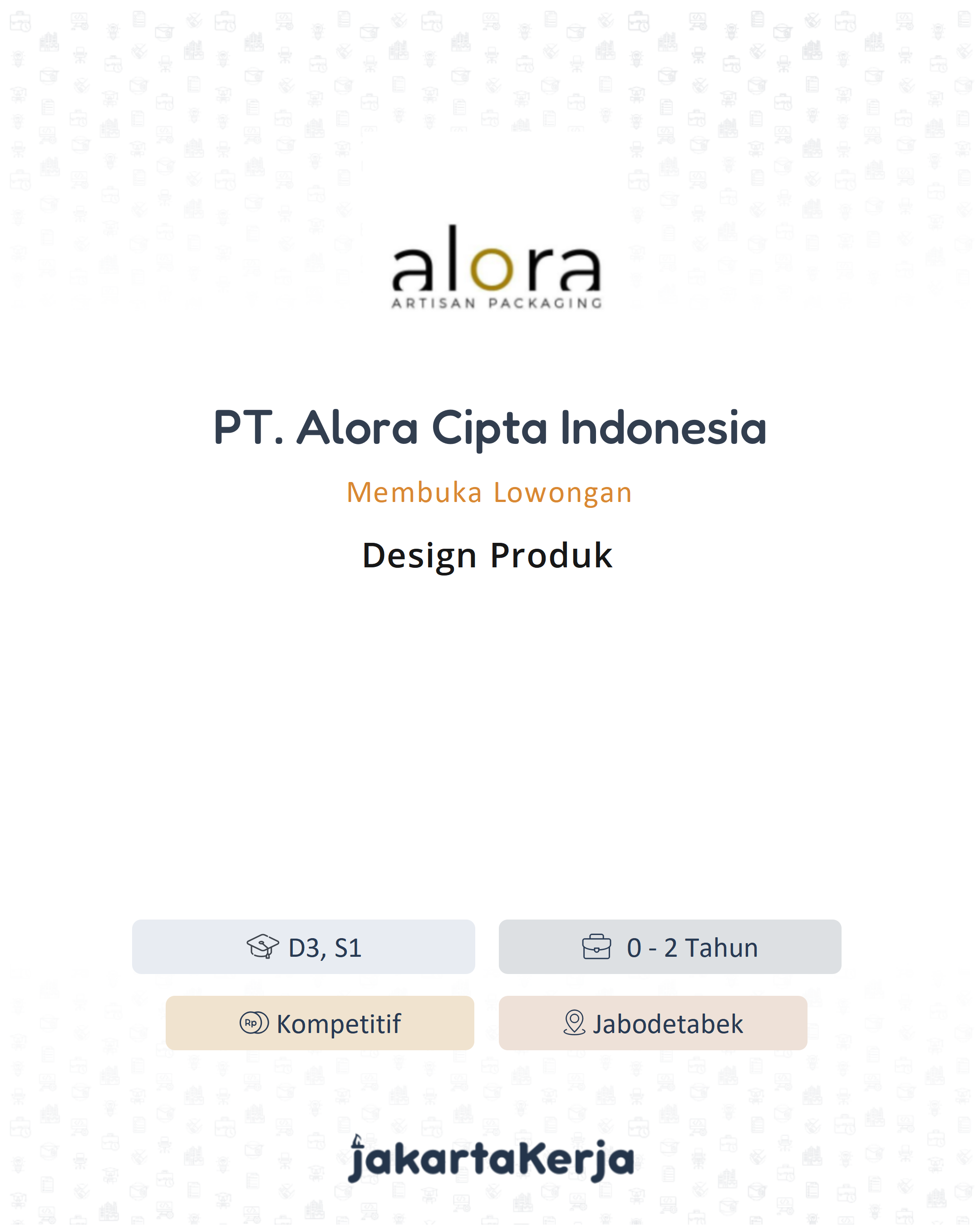 alora
ARTISAN PACKAGING

PT. Alora Cipta Indonesia

Membuka Lowongan

Design Produk

D3, S1

0 - 2 Tahun

Rp Kompetitif

Jabodetabek

jakartaKerja